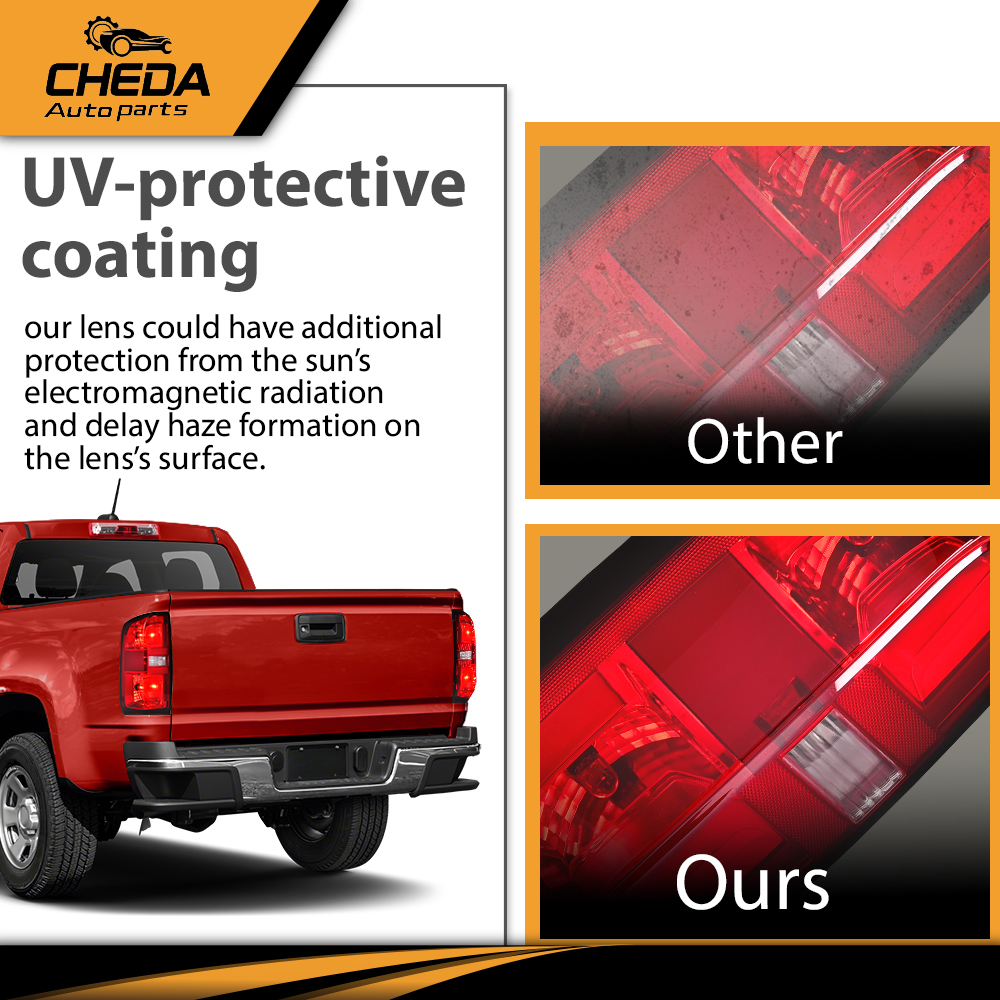 CHEDA
Auto parts

UV-protective coating

our lens could have additional protection from the sun's electromagnetic radiation and delay haze formation on the lens's surface.

Other

Ours